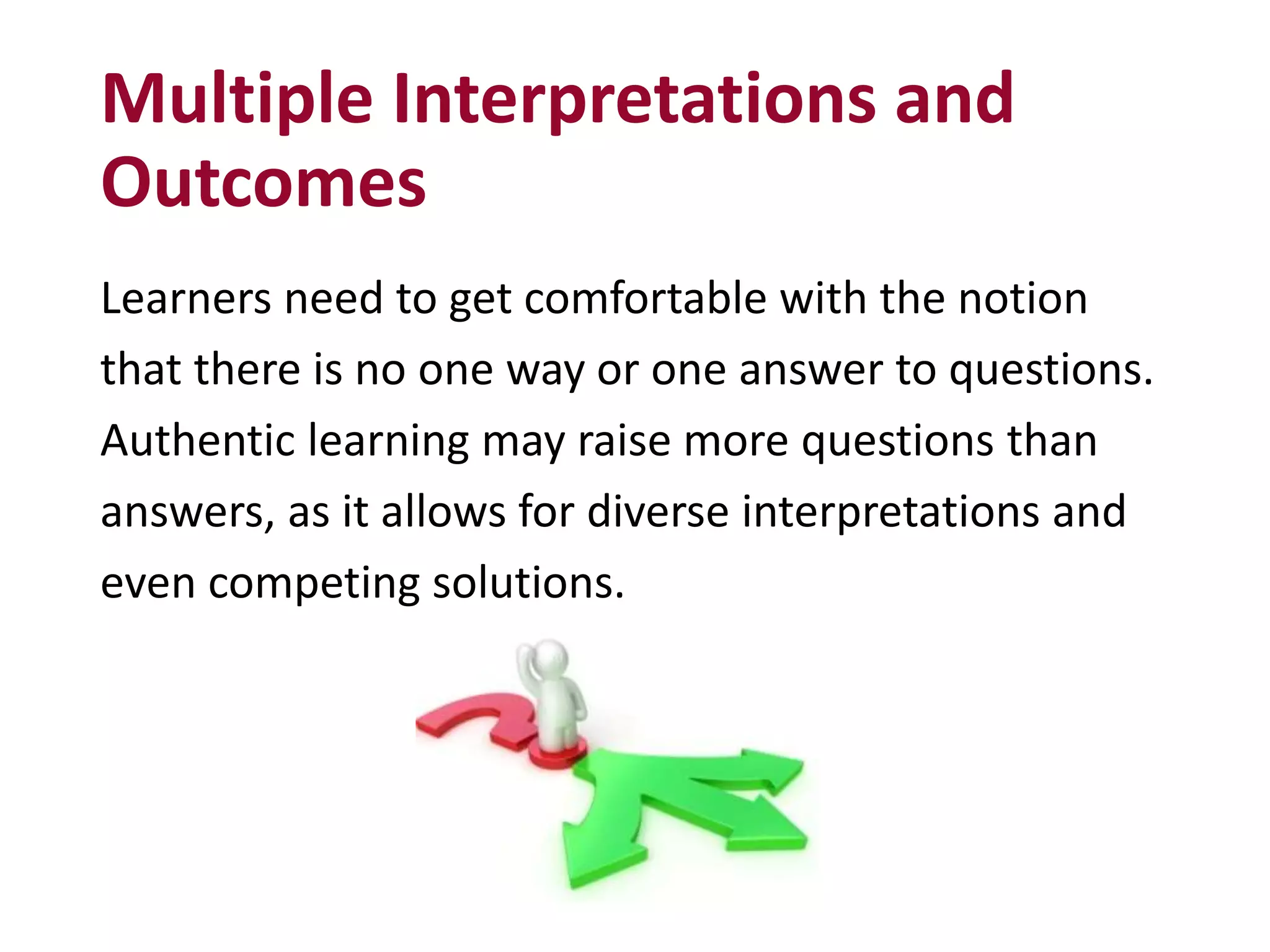 Multiple Interpretations and Outcomes

Learners need to get comfortable with the notion that there is no one way or one answer to questions. Authentic learning may raise more questions than answers, as it allows for diverse interpretations and even competing solutions.